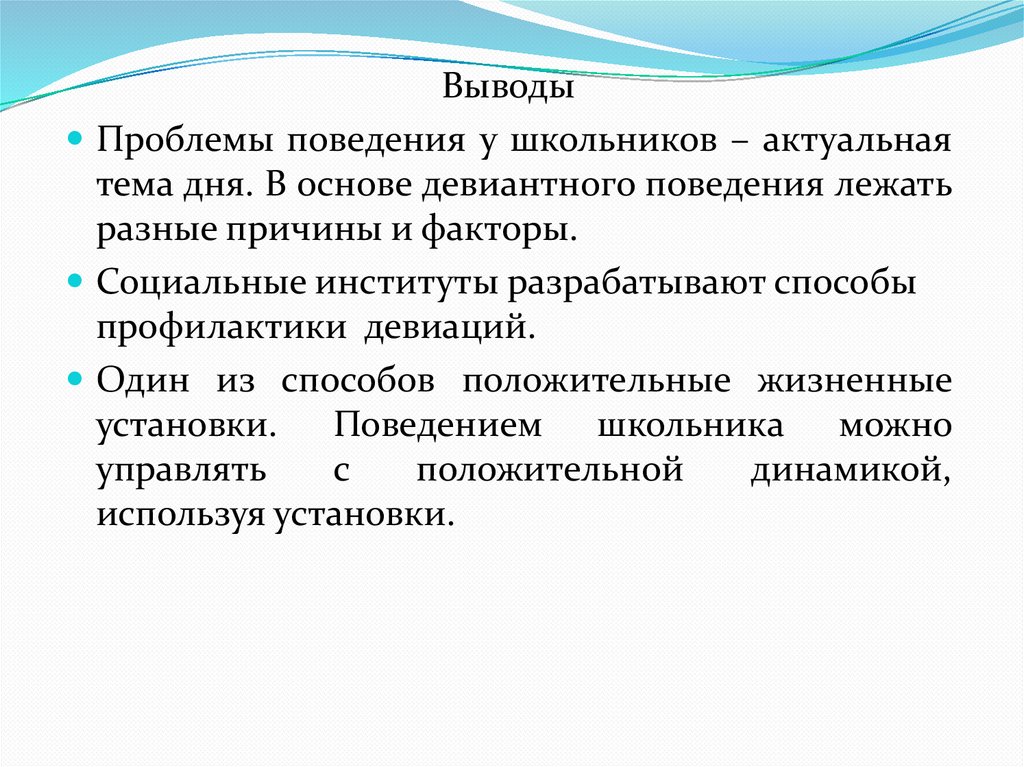 Выводы

Проблемы поведения у школьников – актуальная тема дня. В основе девиантного поведения лежать разные причины и факторы.

Социальные институты разрабатывают способы профилактики девиаций.

Один из способов положительные жизненные установки. Поведением школьника можно управлять с положительной динамикой, используя установки.